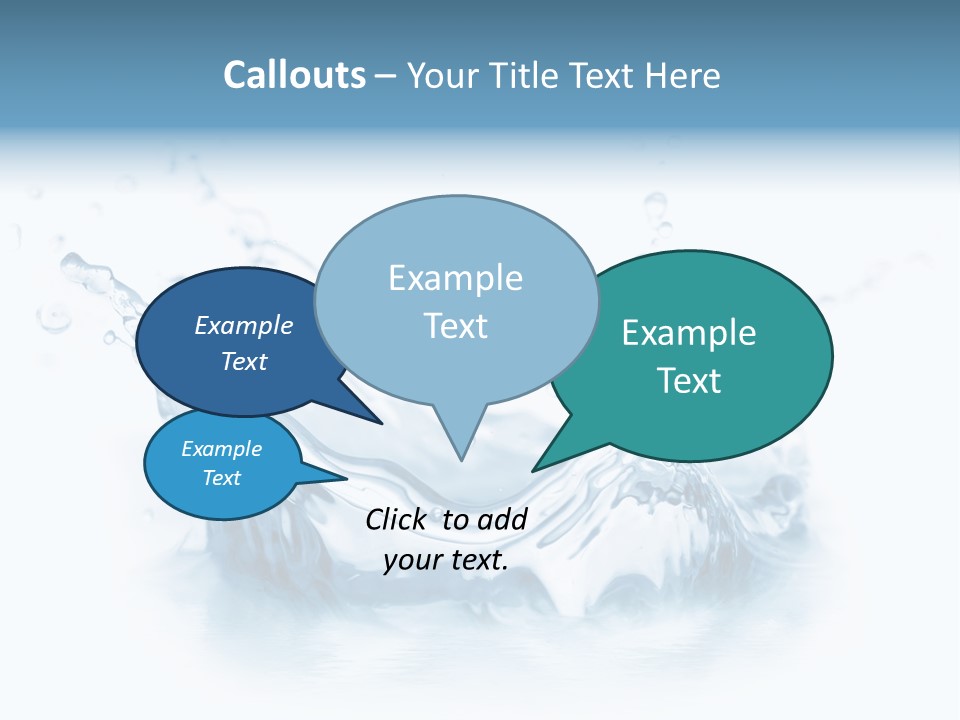 Callouts – Your Title Text Here

Example Text

Example Text

Example Text

Example Text

Click to add your text.